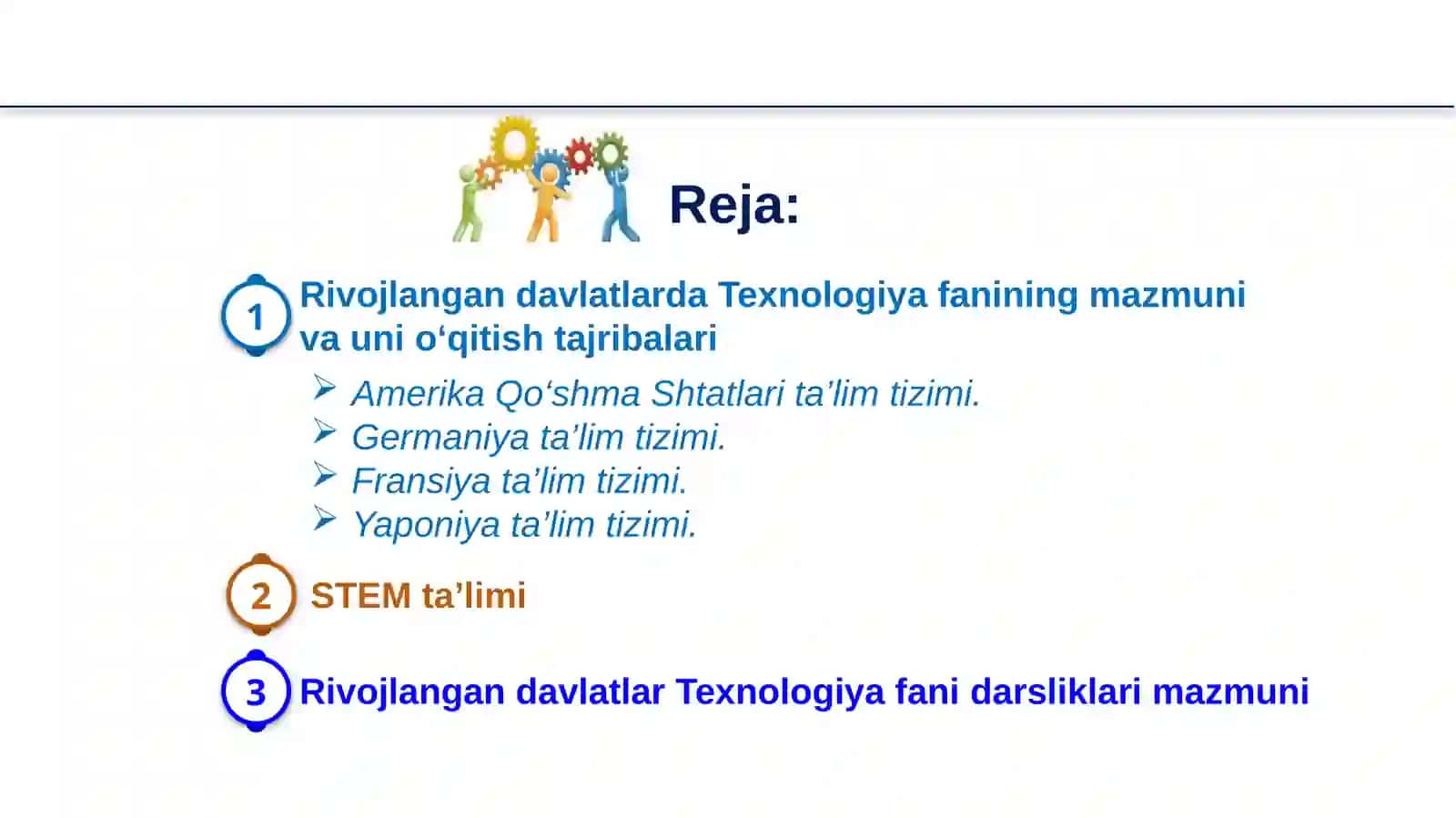 Reja:

1 Rivojlangan davlatlarda Texnologiya fanining mazmuni va uni o‘qitish tajribalari

➢ Amerika Qo‘shma Shtatlari ta’lim tizimi.
➢ Germaniya ta’lim tizimi.
➢ Fransiya ta’lim tizimi.
➢ Yaponiya ta’lim tizimi.

2 STEM ta’limi

3 Rivojlangan davlatlar Texnologiya fani darsliklari mazmuni